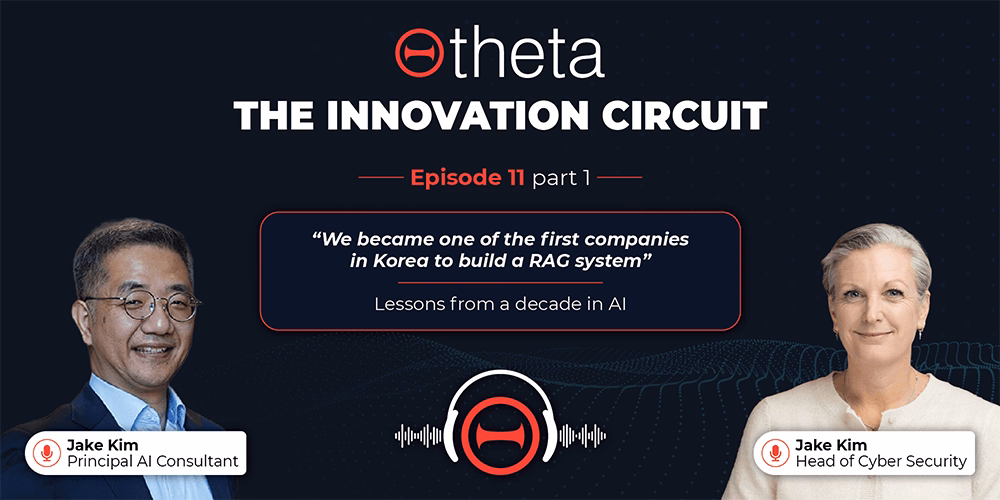 theta
THE INNOVATION CIRCUIT

Episode 11 part 1

"We became one of the first companies in Korea to build a RAG system"

Lessons from a decade in AI

Jake Kim
Principal AI Consultant

Jake Kim
Head of Cyber Security